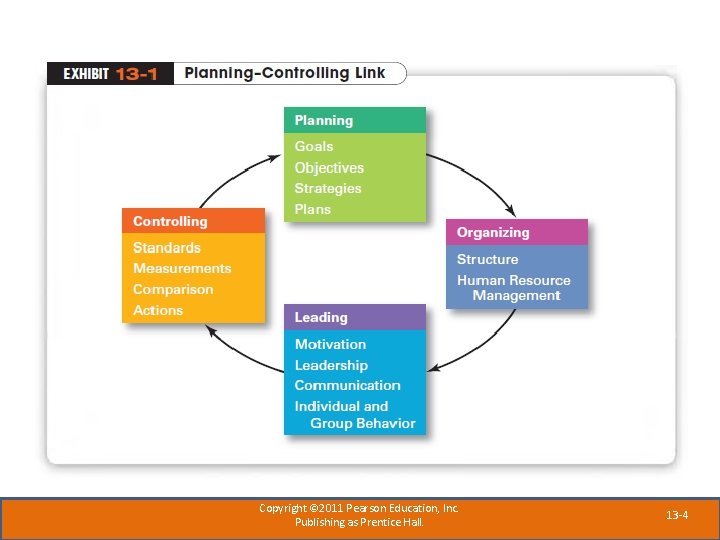 EXHIBIT 13-1 Planning-Controlling Link

Planning
Goals
Objectives
Strategies
Plans

Organizing
Structure
Human Resource Management

Leading
Motivation
Leadership
Communication
Individual and Group Behavior

Controlling
Standards
Measurements
Comparison
Actions

Copyright ©2011 Pearson Education, Inc.
Publishing as Prentice Hall.

13-4